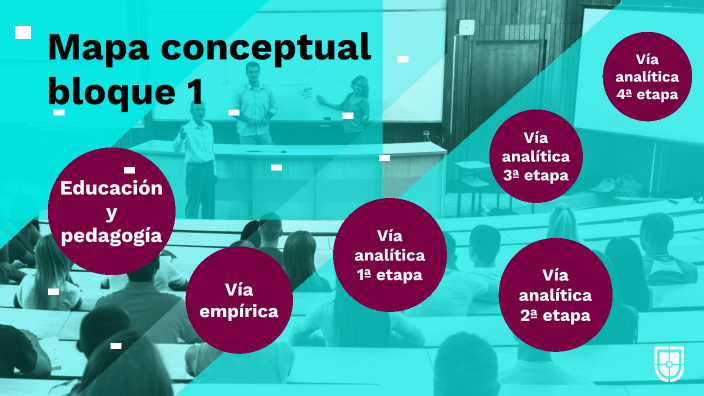 Mapa conceptual bloque 1

Educación y pedagogía

Vía empírica

Vía analítica 1ª etapa

Vía analítica 2ª etapa

Vía analítica 3ª etapa

Vía analítica 4ª etapa